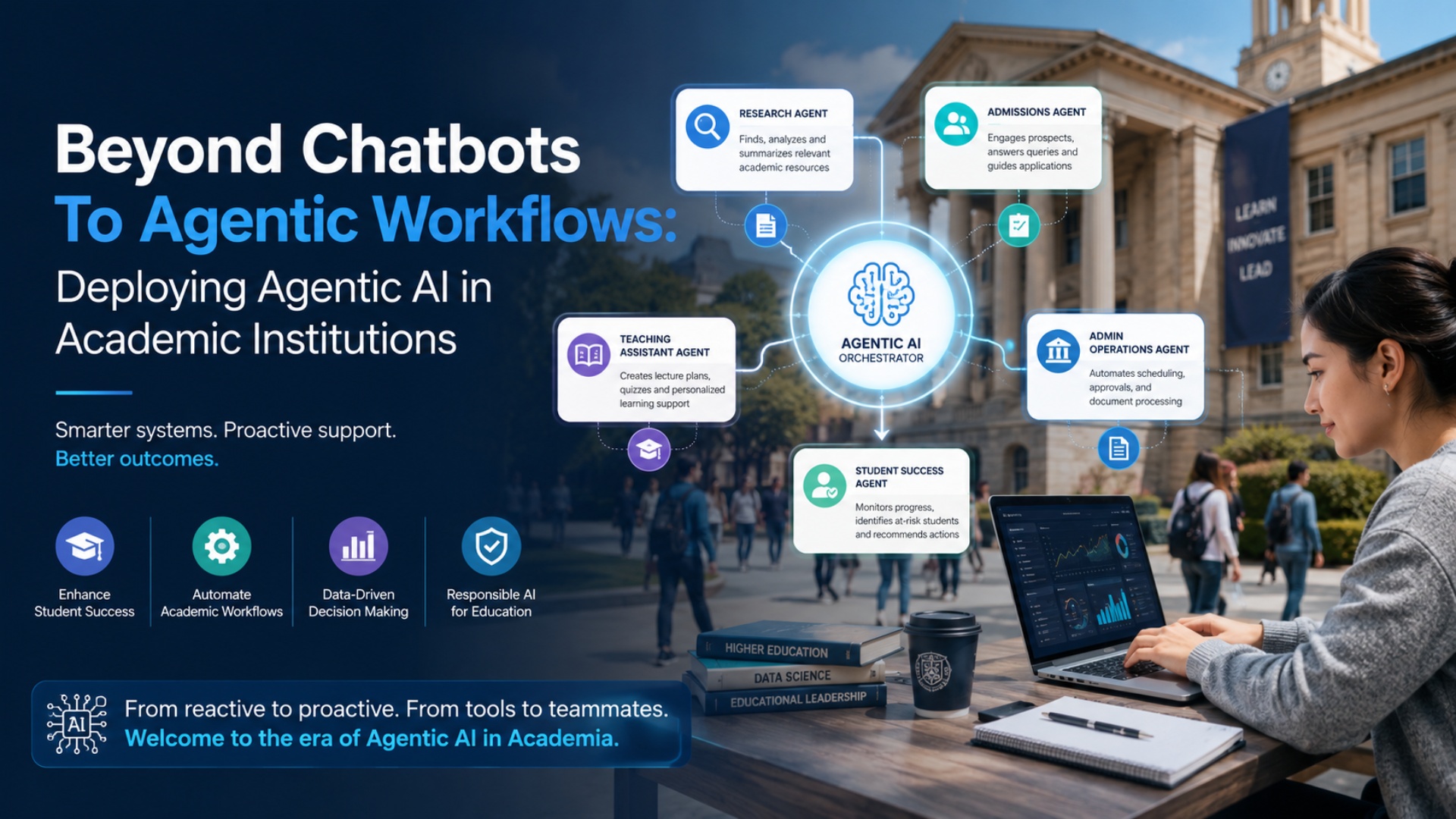 Beyond Chatbots
To Agentic Workflows:
Deploying Agentic AI in Academic Institutions

Smarter systems. Proactive support.
Better outcomes.

Enhance Student Success

Automate Academic Workflows

Data-Driven Decision Making

Responsible AI for Education

AI

From reactive to proactive. From tools to teammates.
Welcome to the era of Agentic AI in Academia.

RESEARCH AGENT
Finds, analyzes and summarizes relevant academic resources

ADMISSIONS AGENT
Engages prospects, answers queries and guides applications

AGENTIC AI
ORCHESTRATOR

TEACHING ASSISTANT AGENT
Creates lecture plans, quizzes and personalized learning support

ADMIN OPERATIONS AGENT
Automates scheduling, approvals, and document processing

STUDENT SUCCESS AGENT
Monitors progress, identifies at-risk students and recommends actions

LEARN
INNOVATE
LEAD

HIGHER EDUCATION
DATA SCIENCE
EDUCATIONAL LEADERSHIP